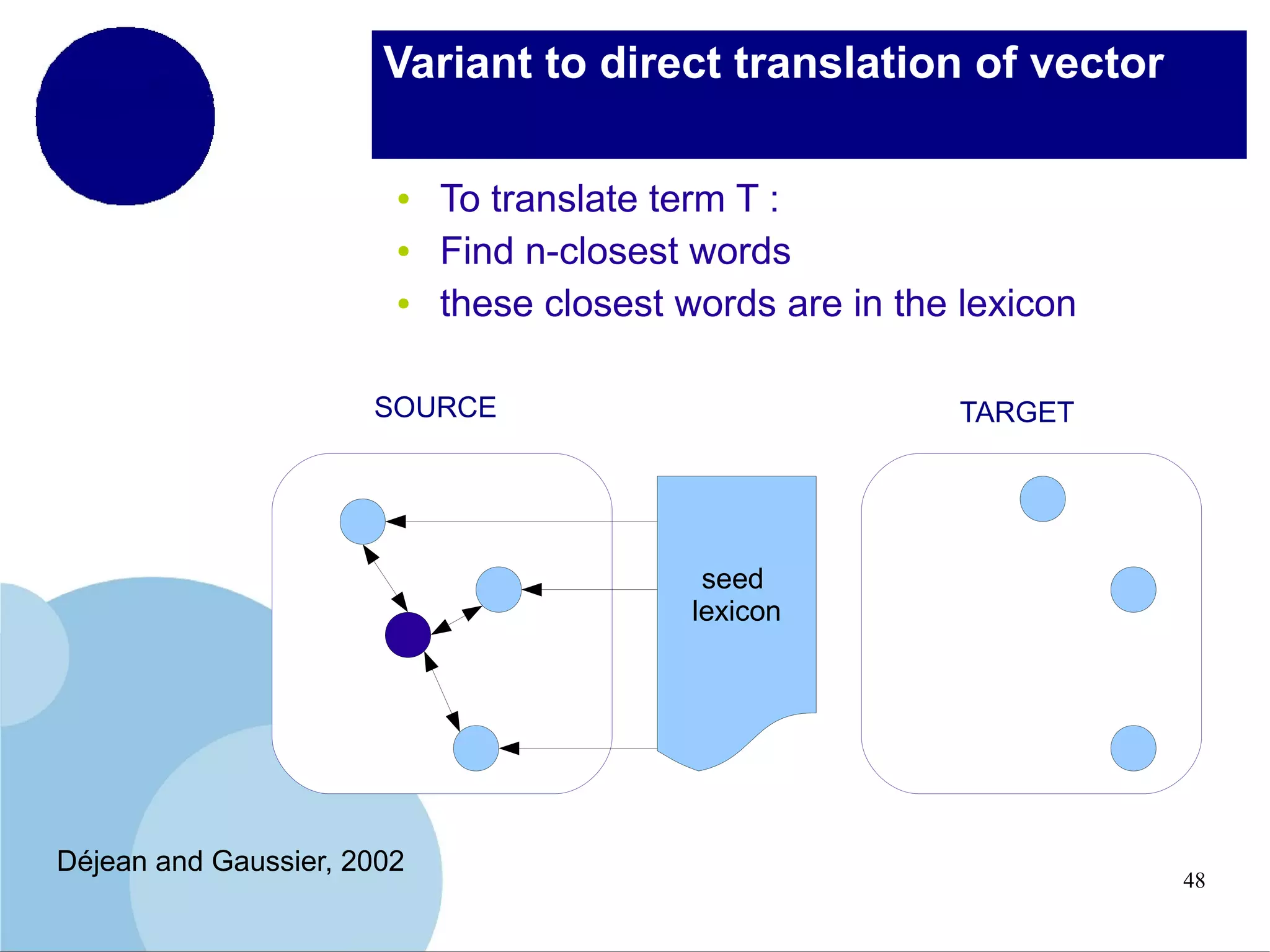 Variant to direct translation of vector

- To translate term T :
- Find n-closest words
- these closest words are in the lexicon

SOURCE

TARGET

seed lexicon

Déjean and Gaussier, 2002

48